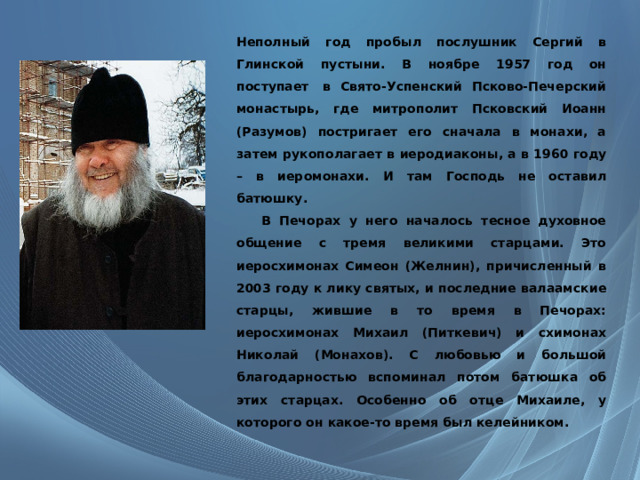 Неполный год пробыл послушник Сергий в Глинской пустыни. В ноябре 1957 год он поступает в Свято-Успенский Псково-Печерский монастырь, где митрополит Псковский Иоанн (Разумов) постригает его сначала в монахи, а затем рукополагает в иеродиаконы, а в 1960 году – в иеромонахи. И там Господь не оставил батюшку.

В Печорах у него началось тесное духовное общение с тремя великими старцами. Это иеросхимонах Симеон (Желнин), причисленный в 2003 году к лику святых, и последние валаамские старцы, жившие в то время в Печорах: иеросхимонах Михаил (Питкевич) и схимонах Николай (Монахов). С любовью и большой благодарностью вспоминал потом батюшка об этих старцах. Особенно об отце Михаиле, у которого он какое-то время был келейником.